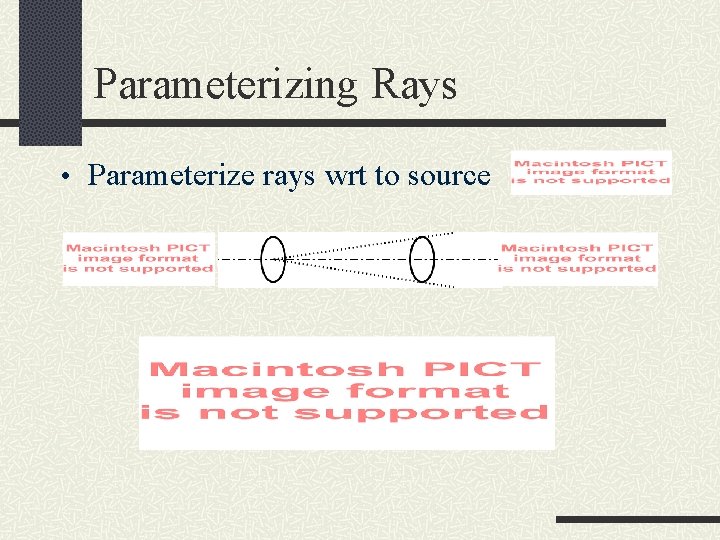 Parameterizing Rays

• Parameterize rays wrt to source

Macintosh PICT image format is not supported

Macintosh PICT image format is not supported

Macintosh PICT image format is not supported

Macintosh PICT image format is not supported